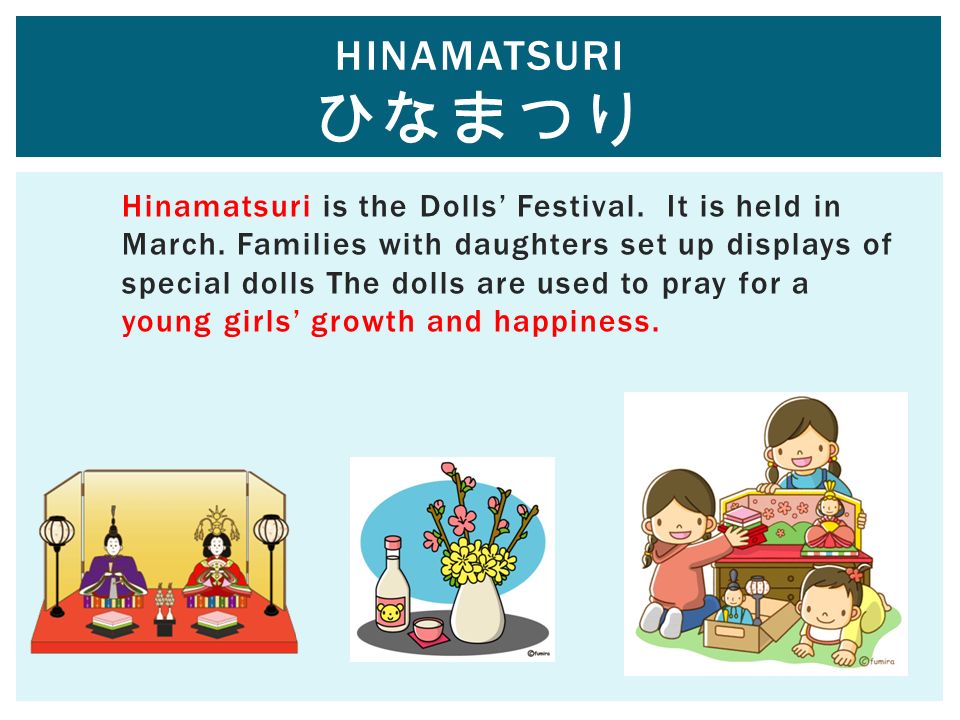 HINAMATSURI
ひなまつり

Hinamatsuri is the Dolls' Festival. It is held in March. Families with daughters set up displays of special dolls The dolls are used to pray for a young girls' growth and happiness.

©fumira

©fumira